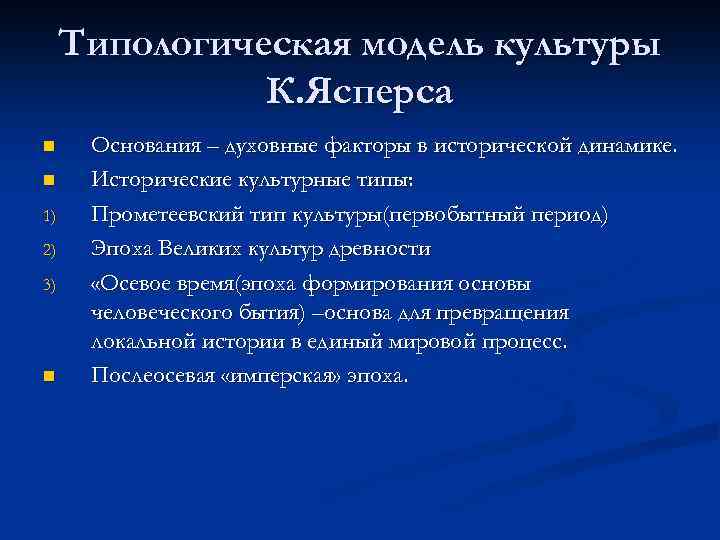 Типологическая модель культуры К.Ясперса

Основания – духовные факторы в исторической динамике.

Исторические культурные типы:

1) Прометеевский тип культуры(первобытный период)

2) Эпоха Великих культур древности

3) «Осевое время(эпоха формирования основы человеческого бытия) –основа для превращения локальной истории в единый мировой процесс.

Послеосевая «имперская» эпоха.